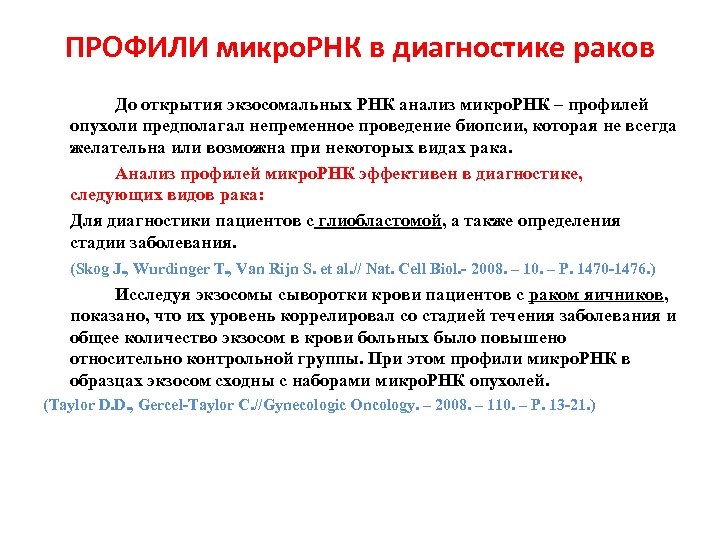 ПРОФИЛИ микроРНК в диагностике раков

До открытия экзосомальных РНК анализ микроРНК – профилей опухоли предполагал непременное проведение биопсии, которая не всегда желательна или возможна при некоторых видах рака.

Анализ профилей микроРНК эффективен в диагностике, следующих видов рака:

Для диагностики пациентов с глиобластомой, а также определения стадии заболевания.

(Skog J., Wurdinger T., Van Rijn S. et al.// Nat. Cell Biol.- 2008. – 10. – P. 1470-1476.)

Исследуя экзосомы сыворотки крови пациентов с раком яичников, показано, что их уровень коррелировал со стадией течения заболевания и общее количество экзосом в крови больных было повышено относительно контрольной группы. При этом профили микроРНК в образцах экзосом сходны с наборами микроРНК опухолей.

(Taylor D.D., Gercel-Taylor C.//Gynecologic Oncology. – 2008. – 110. – P. 13-21.)